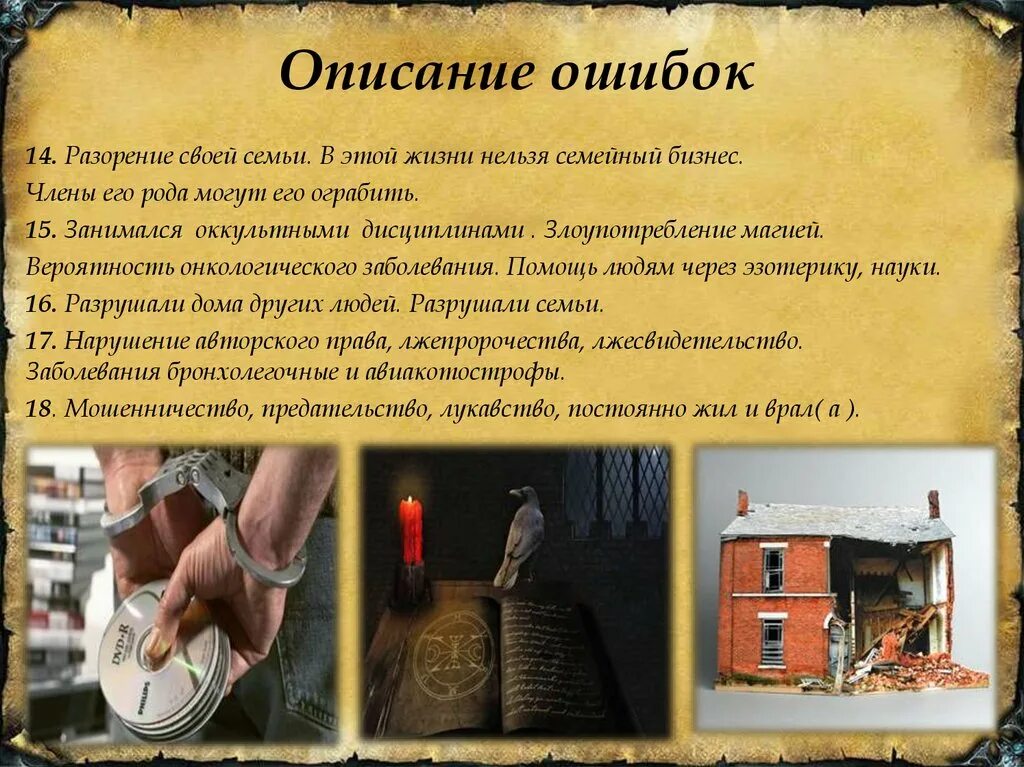 Описание ошибок

14. Разорение своей семьи. В этой жизни нельзя семейный бизнес.

Члены его рода могут его ограбить.

15. Занимался оккультными дисциплинами . Злоупотребление магией.

Вероятность онкологического заболевания. Помощь людям через эзотерику, науки.

16. Разрушали дома других людей. Разрушали семьи.

17. Нарушение авторского права, лжепророчества, лжесвидетельство. Заболевания бронхолегочные и авиакотострофы.

18. Мошенничество, предательство, лукавство, постоянно жил и врал( а ).

DVD+R
PHILIPS